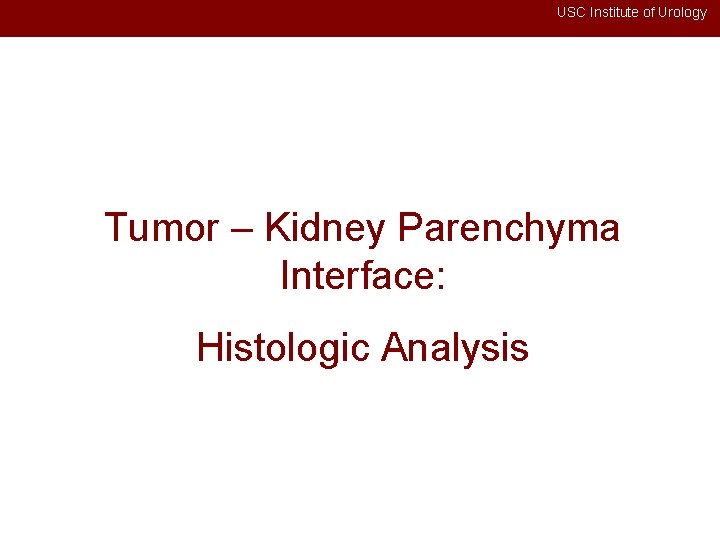 USC Institute of Urology

Tumor – Kidney Parenchyma Interface:

Histologic Analysis